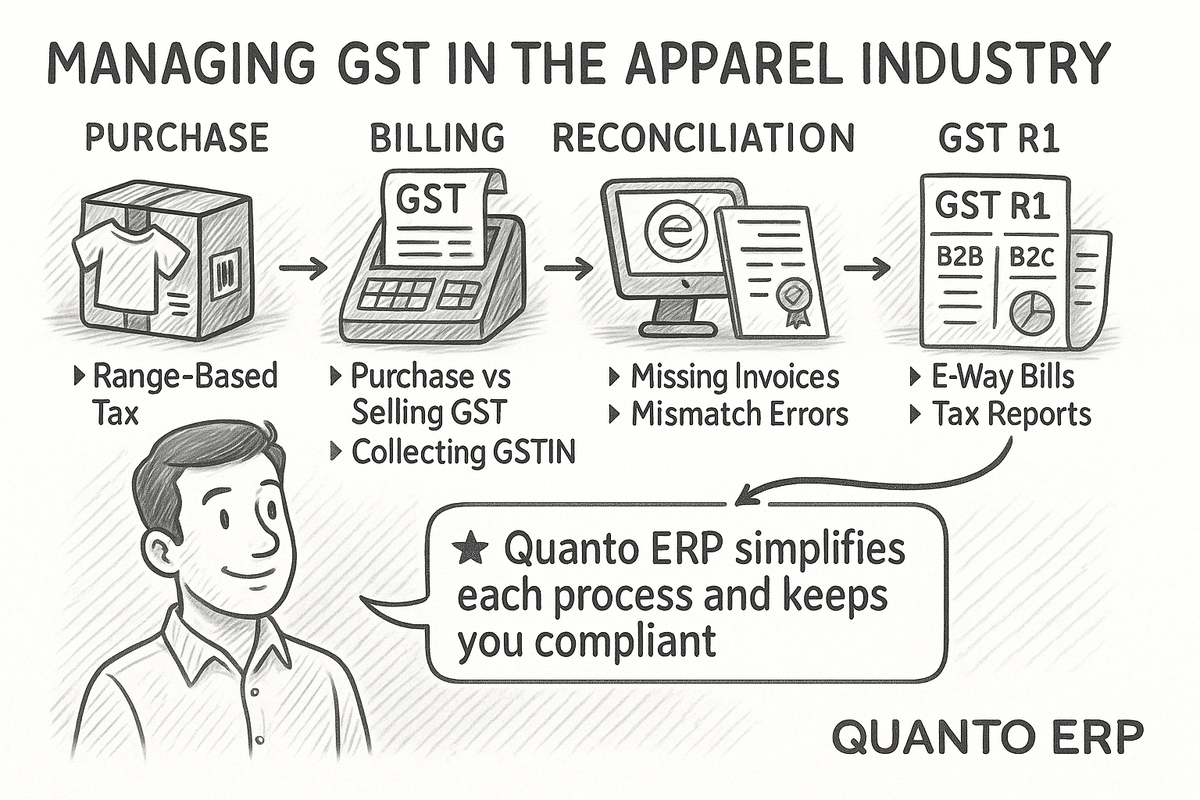 MANAGING GST IN THE APPAREL INDUSTRY

PURCHASE

▸ Range-Based Tax

BILLING

GST

▸ Purchase vs Selling GST
▸ Collecting GSTIN

RECONCILIATION

e

▸ Missing Invoices
▸ Mismatch Errors

GST R1

GST R1
B2B
B2C

▸ E-Way Bills
▸ Tax Reports

★ Quanto ERP simplifies each process and keeps you compliant

QUANTO ERP